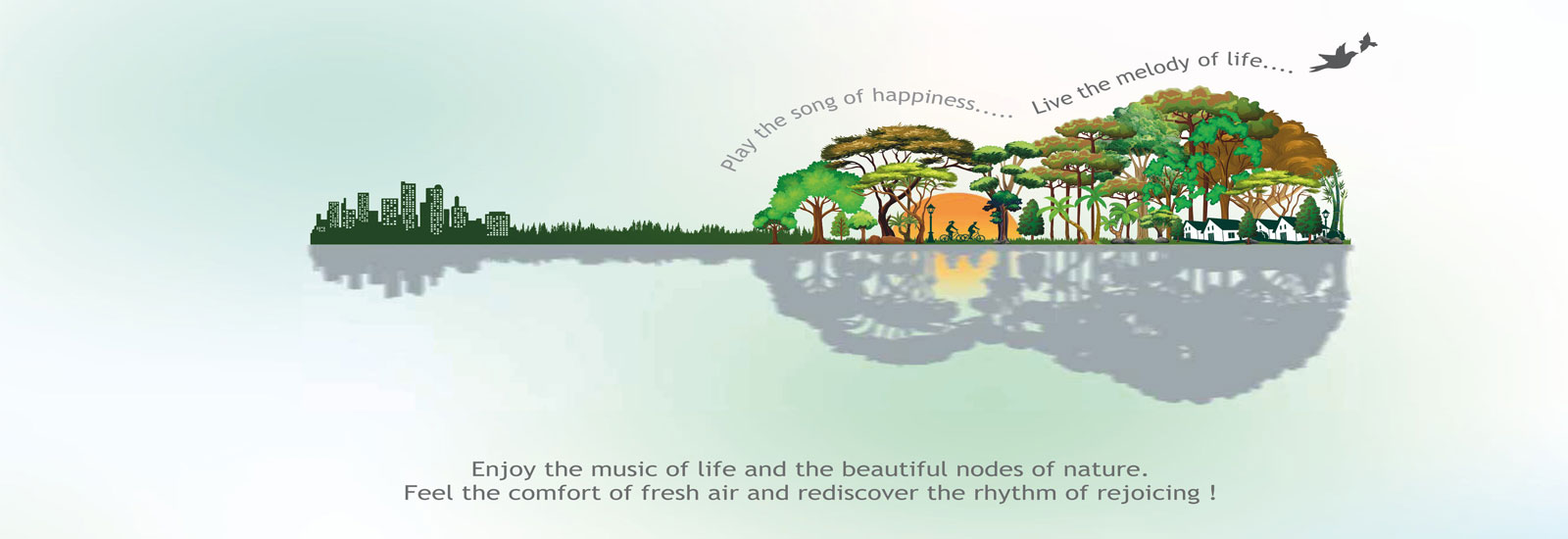 Play the song of happiness..... Live the melody of life....

Enjoy the music of life and the beautiful nodes of nature.
Feel the comfort of fresh air and rediscover the rhythm of rejoicing !